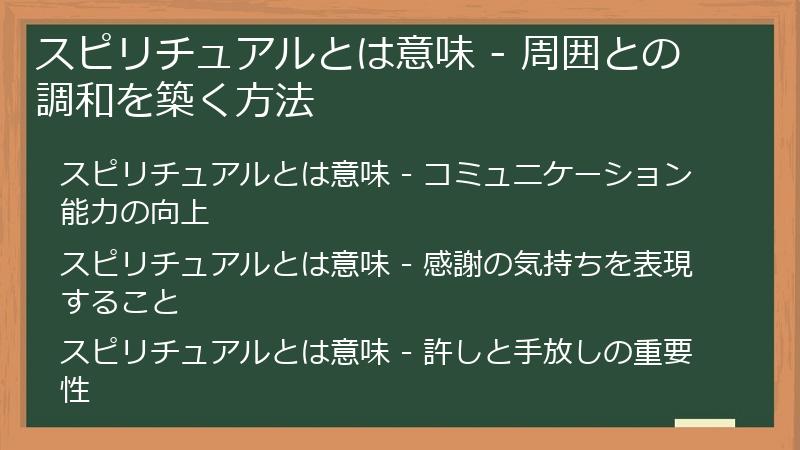 スピリチュアルとは意味 - 周囲との調和を築く方法

スピリチュアルとは意味 - コミュニケーション能力の向上

スピリチュアルとは意味 - 感謝の気持ちを表現すること

スピリチュアルとは意味 - 許しと手放しの重要性